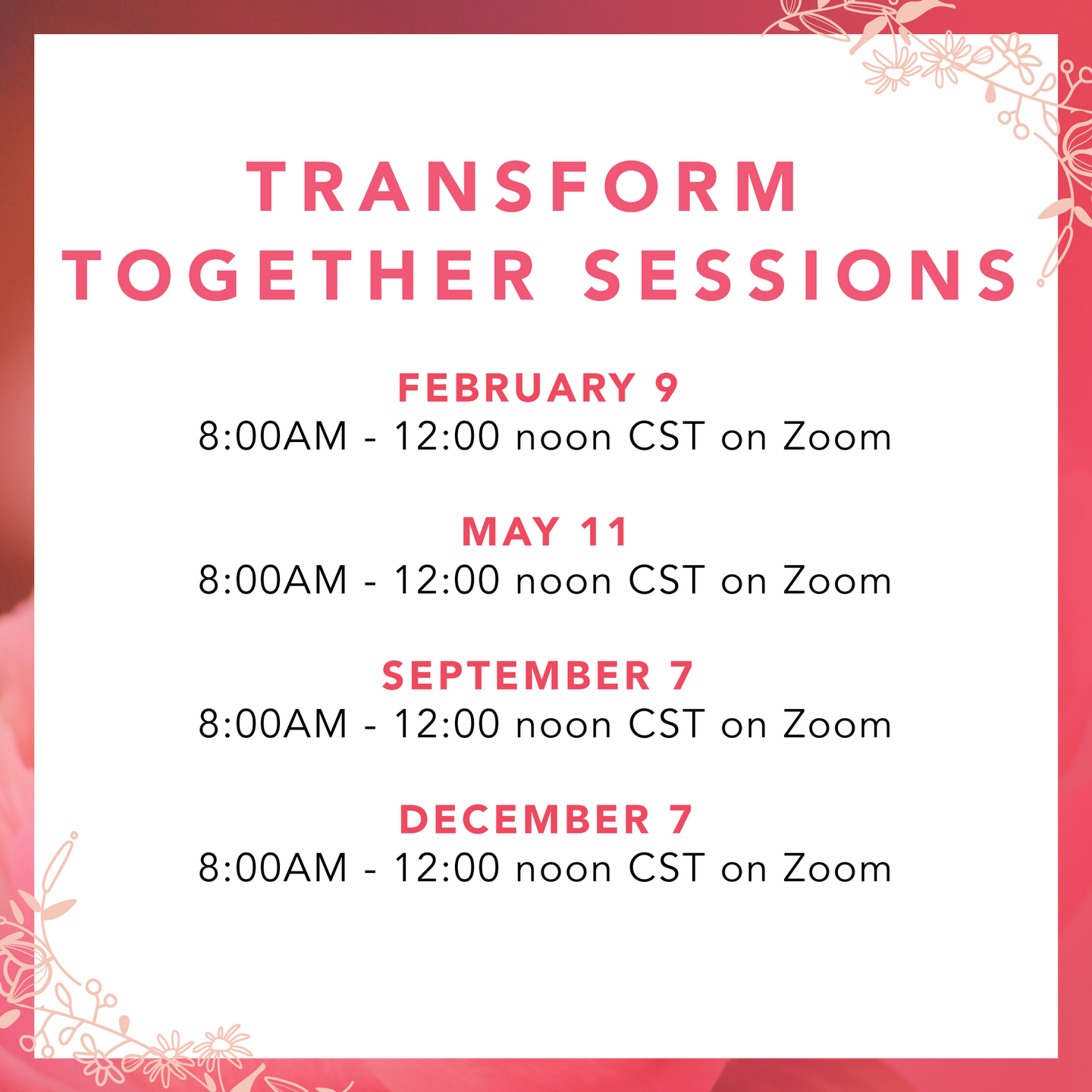 TRANSFORM TOGETHER SESSIONS

FEBRUARY 9
8:00AM - 12:00 noon CST on Zoom

MAY 11
8:00AM - 12:00 noon CST on Zoom

SEPTEMBER 7
8:00AM - 12:00 noon CST on Zoom

DECEMBER 7
8:00AM - 12:00 noon CST on Zoom